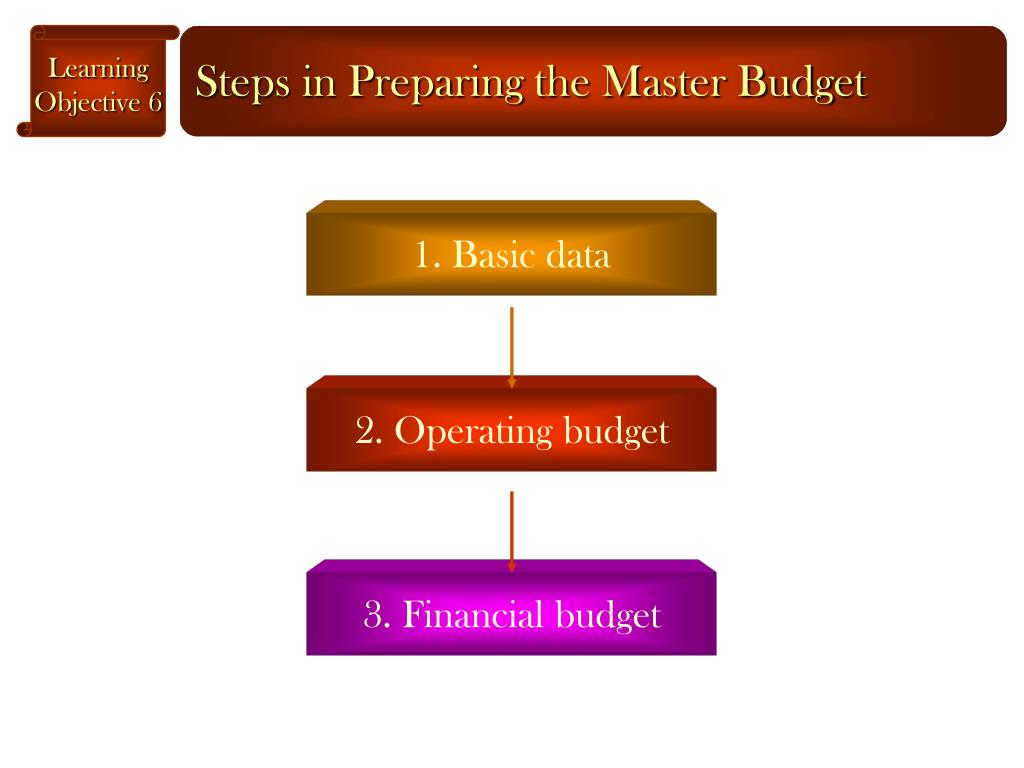 Learning Objective 6

Steps in Preparing the Master Budget

1. Basic data

2. Operating budget

3. Financial budget